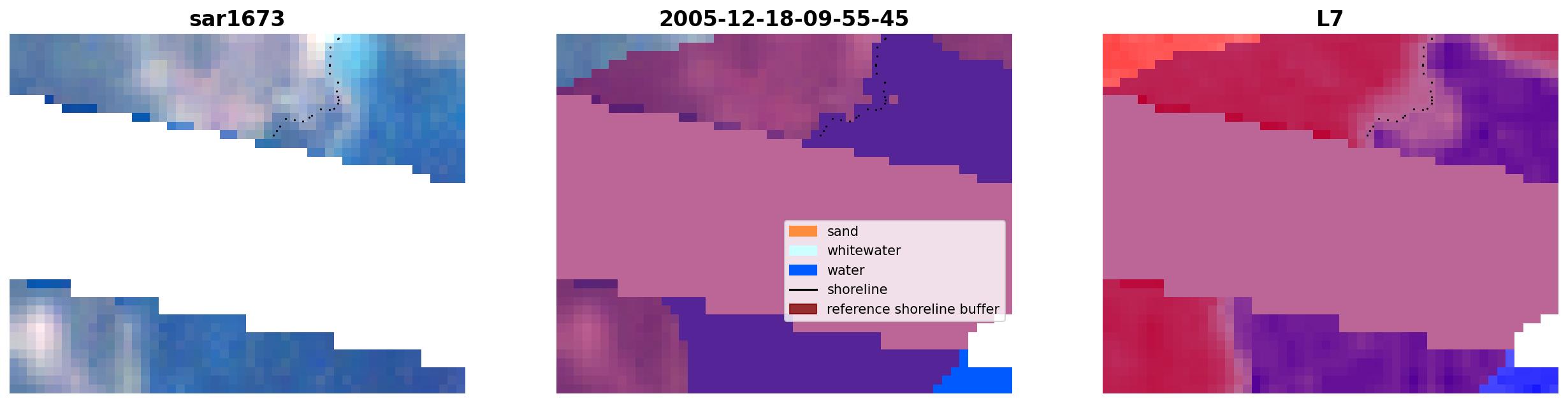 sar1673

2005-12-18-09-55-45

sand
whitewater
water
shoreline
reference shoreline buffer

L7